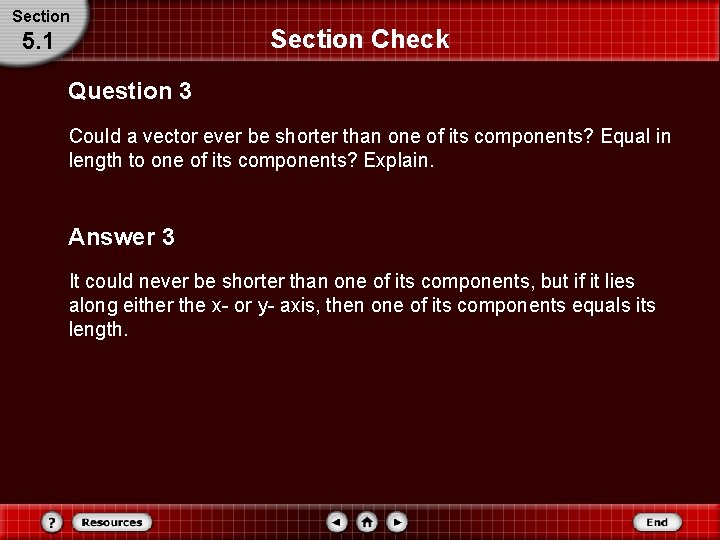 Section
5.1

Section Check

Question 3

Could a vector ever be shorter than one of its components? Equal in length to one of its components? Explain.

Answer 3

It could never be shorter than one of its components, but if it lies along either the x- or y- axis, then one of its components equals its length.

?
Resources
End